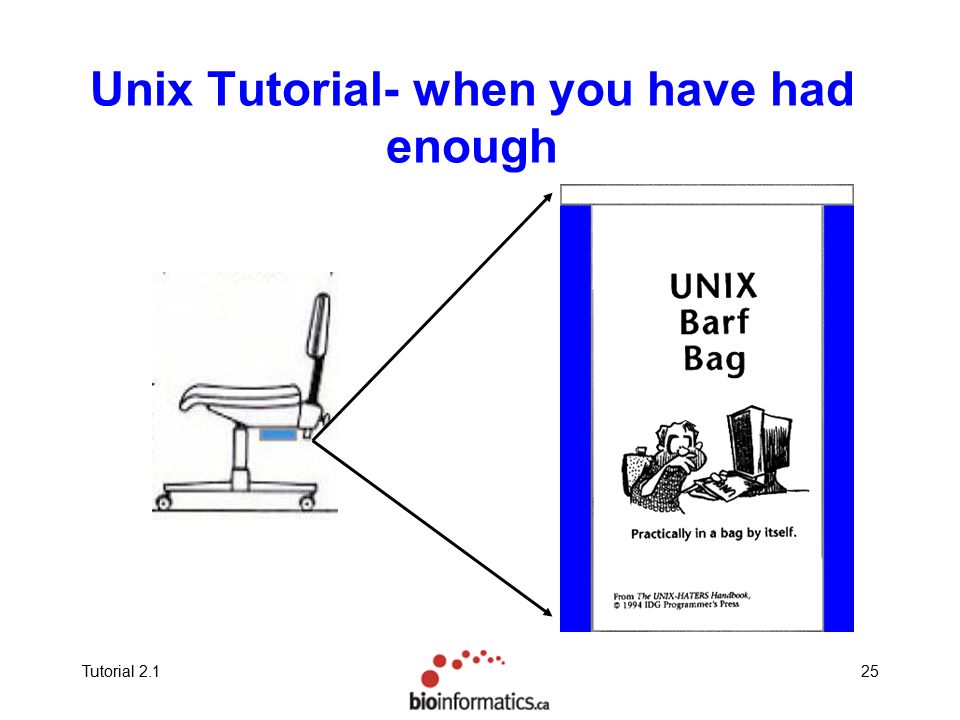 Unix Tutorial- when you have had enough

UNIX
Barf
Bag

Practically in a bag by itself.

From The UNIX-HATERS Handbook, © 1994 IDG Programmer's Press

Tutorial 2.1

bioinformatics.ca

25